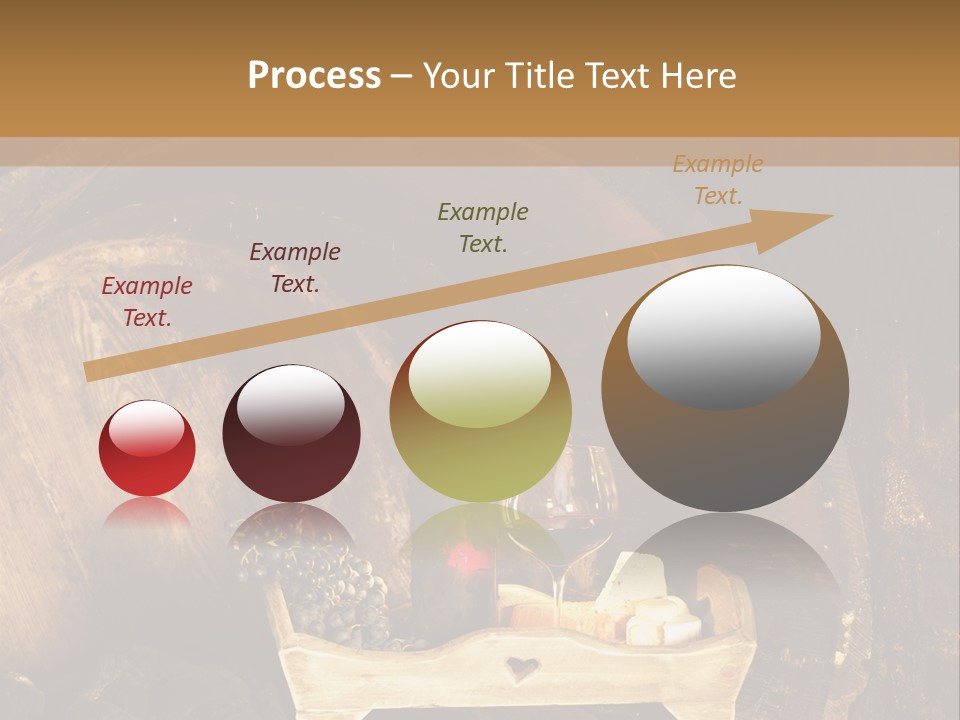 Process – Your Title Text Here

Example Text.

Example Text.

Example Text.

Example Text.